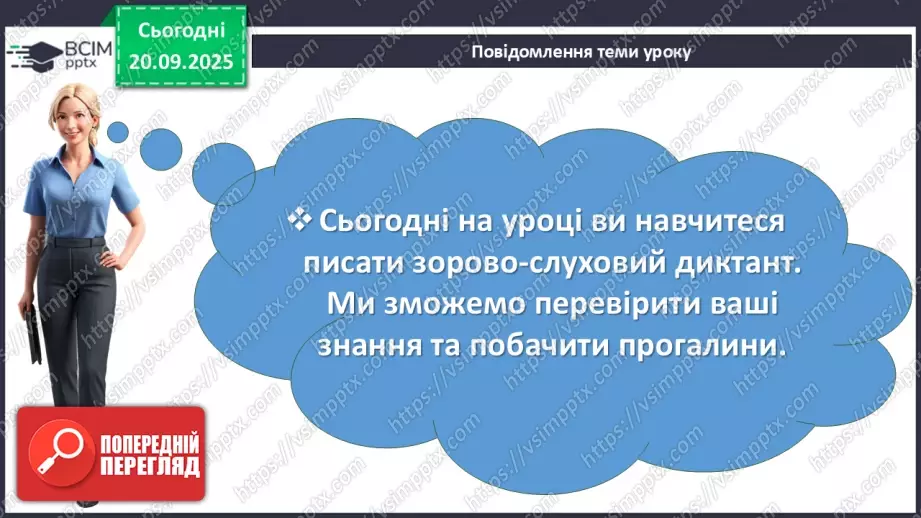 ВСІМ pptx

Сьогодні
20.09.2025

Повідомлення теми уроку

❖ Сьогодні на уроці ви навчитеся писати зорово-слуховий диктант. Ми зможемо перевірити ваші знання та побачити прогалини.

ПОПЕРЕДНІЙ ПЕРЕГЛЯД

https://vsimpptx.com